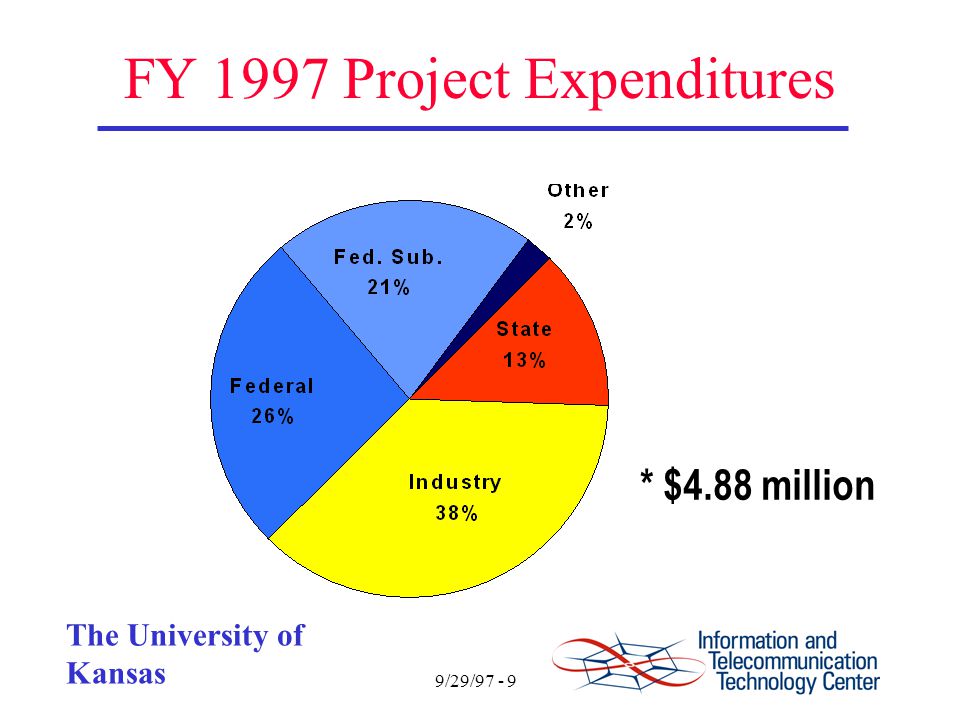 FY 1997 Project Expenditures

Other
2%

Fed. Sub.
21%

State
13%

Federal
26%

Industry
38%

* $4.88 million

The University of Kansas

9/29/97 - 9

Information and Telecommunication Technology Center